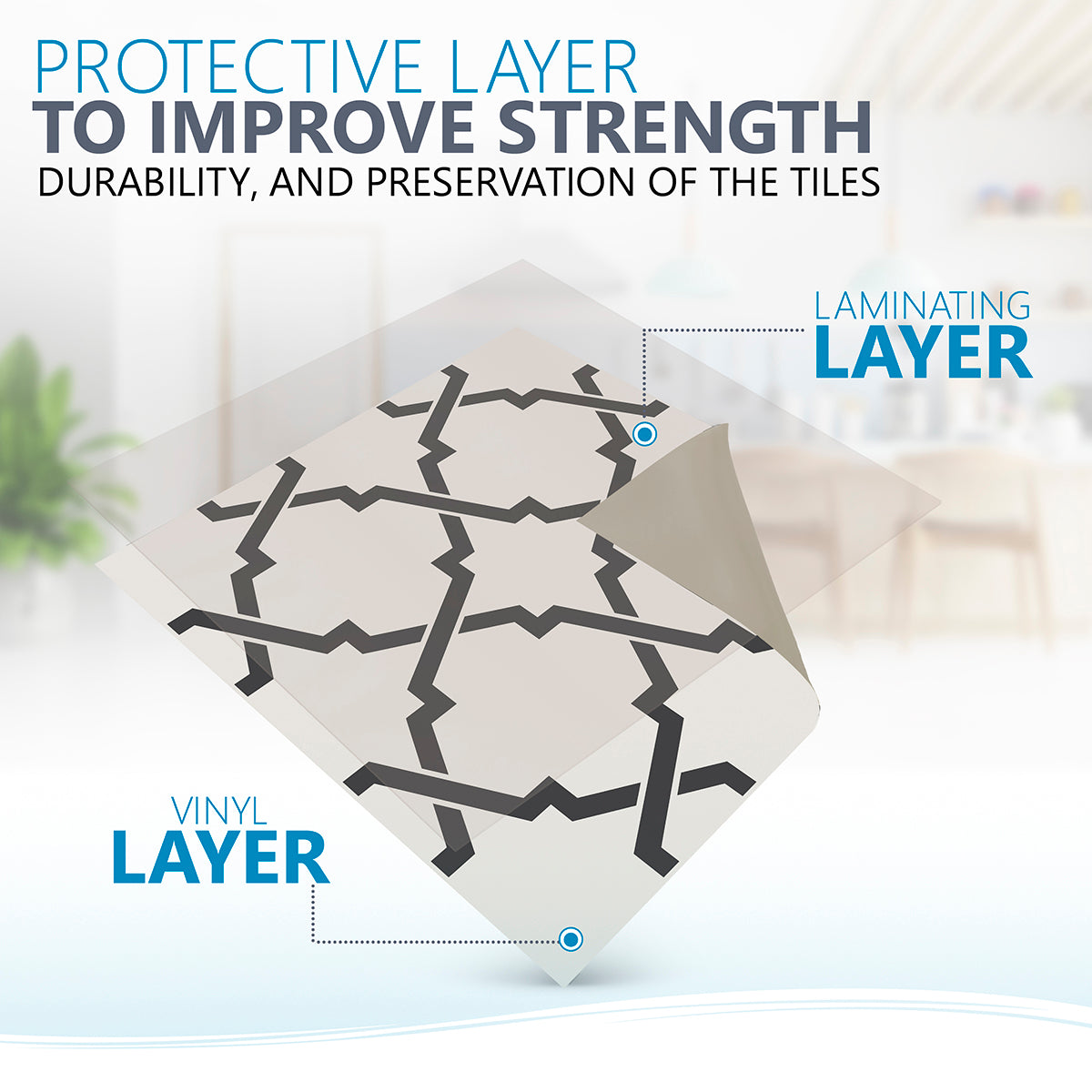 PROTECTIVE LAYER
TO IMPROVE STRENGTH
DURABILITY, AND PRESERVATION OF THE TILES

LAMINATING
LAYER

VINYL
LAYER